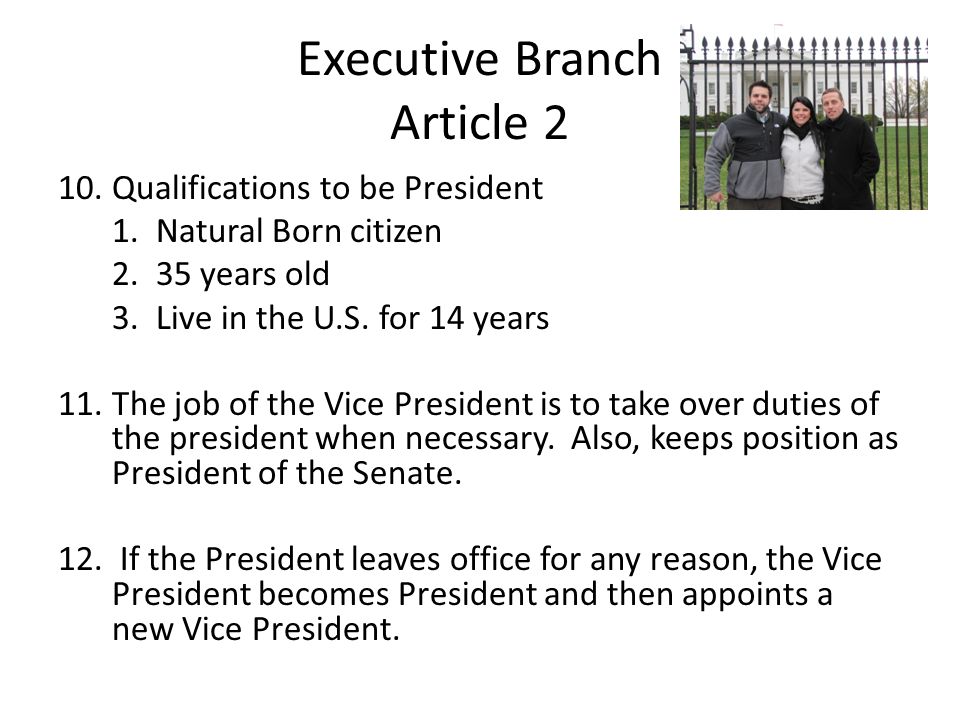 Executive Branch
Article 2

10. Qualifications to be President
1. Natural Born citizen
2. 35 years old
3. Live in the U.S. for 14 years

11. The job of the Vice President is to take over duties of the president when necessary. Also, keeps position as President of the Senate.

12. If the President leaves office for any reason, the Vice President becomes President and then appoints a new Vice President.